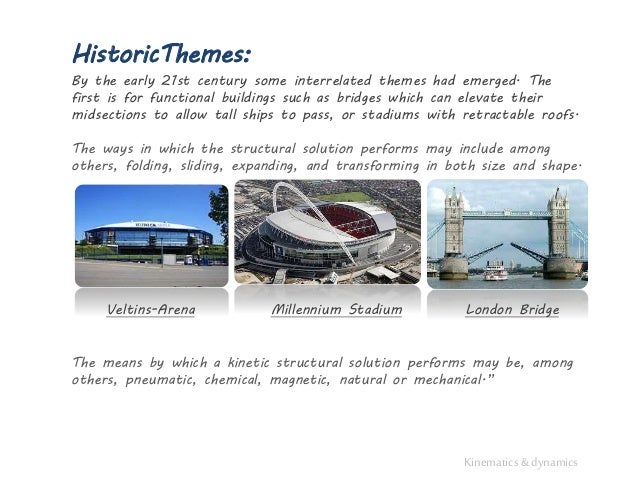 HistoricThemes:

By the early 21st century some interrelated themes had emerged. The first is for functional buildings such as bridges which can elevate their midsections to allow tall ships to pass, or stadiums with retractable roofs.

The ways in which the structural solution performs may include among others, folding, sliding, expanding, and transforming in both size and shape.

Veltins-Arena

Millennium Stadium

London Bridge

The means by which a kinetic structural solution performs may be, among others, pneumatic, chemical, magnetic, natural or mechanical."

Kinematics & dynamics